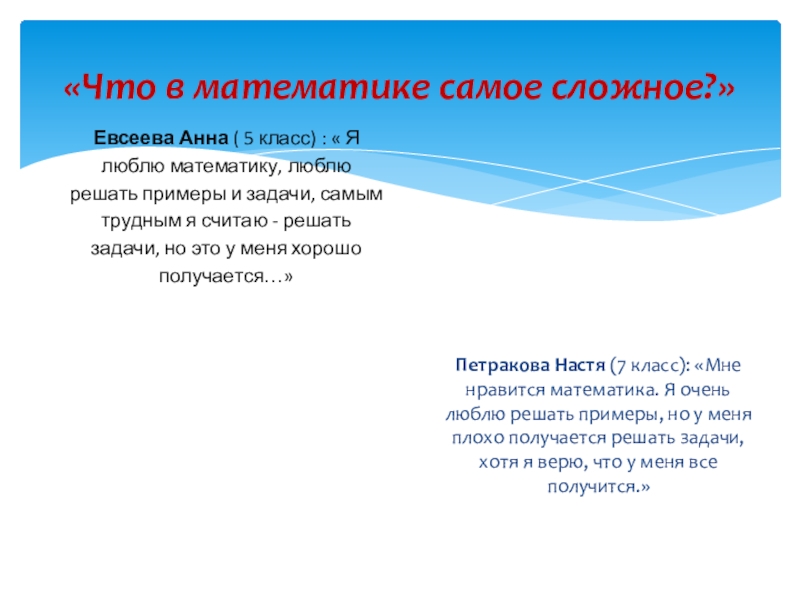 «Что в математике самое сложное?»

Евсеева Анна ( 5 класс) : « Я люблю математику, люблю решать примеры и задачи, самым трудным я считаю - решать задачи, но это у меня хорошо получается…»

Петракова Настя (7 класс): «Мне нравится математика. Я очень люблю решать примеры, но у меня плохо получается решать задачи, хотя я верю, что у меня все получится.»